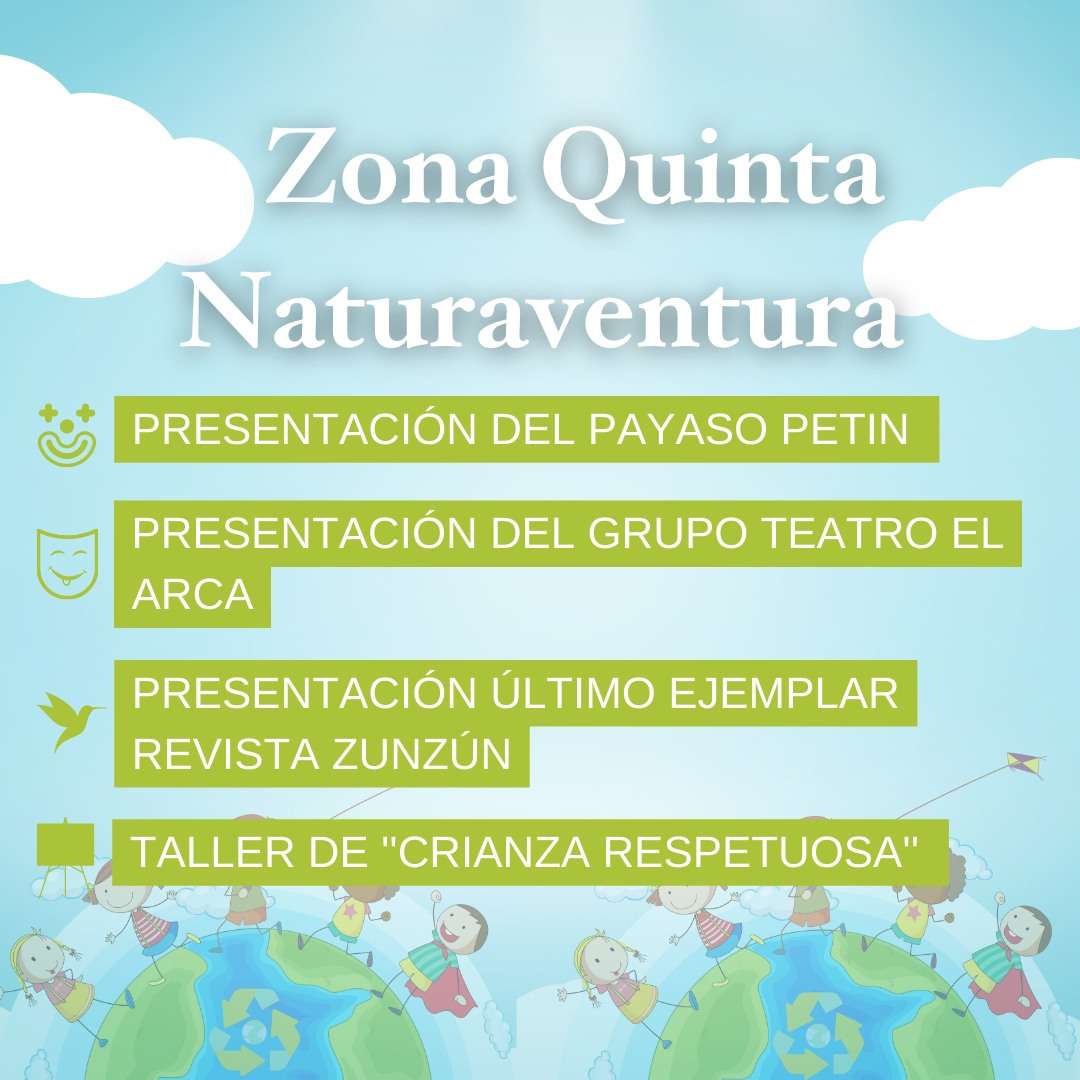 Zona Quinta Naturaventura

PRESENTACIÓN DEL PAYASO PETIN

PRESENTACIÓN DEL GRUPO TEATRO EL ARCA

PRESENTACIÓN ÚLTIMO EJEMPLAR REVISTA ZUNZÚN

TALLER DE "CRIANZA RESPETUOSA"